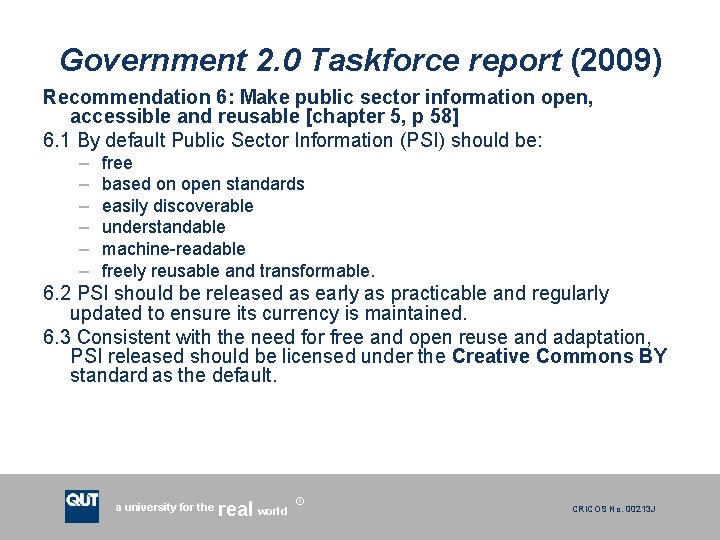 Government 2.0 Taskforce report (2009)

Recommendation 6: Make public sector information open, accessible and reusable [chapter 5, p 58]

6.1 By default Public Sector Information (PSI) should be:
– free
– based on open standards
– easily discoverable
– understandable
– machine-readable
– freely reusable and transformable.

6.2 PSI should be released as early as practicable and regularly updated to ensure its currency is maintained.

6.3 Consistent with the need for free and open reuse and adaptation, PSI released should be licensed under the Creative Commons BY standard as the default.

QUT a university for the real world ®

CRICOS No. 00213J